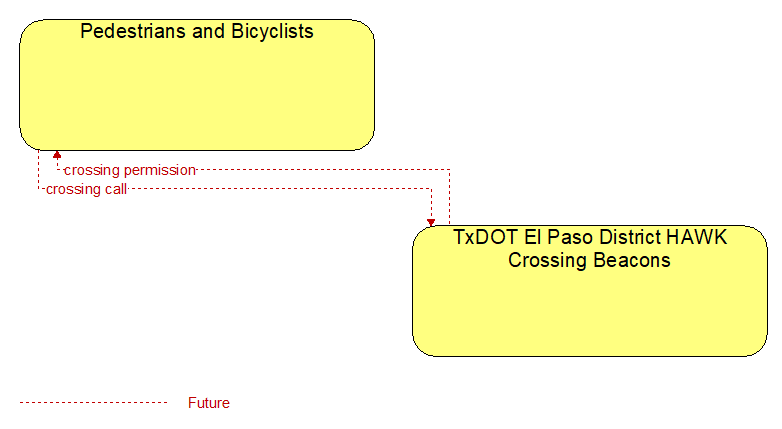 Pedestrians and Bicyclists

crossing permission

crossing call

TxDOT El Paso District HAWK Crossing Beacons

Future